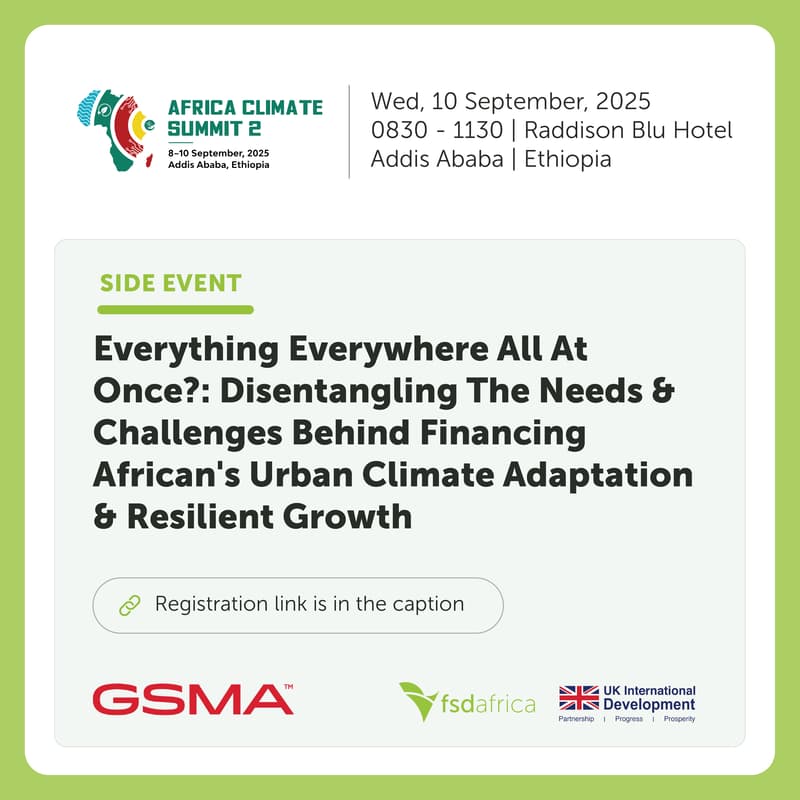 AFRICA CLIMATE SUMMIT 2
8-10 September, 2025
Addis Ababa, Ethiopia

Wed, 10 September, 2025
0830 - 1130 | Raddison Blu Hotel
Addis Ababa | Ethiopia

SIDE EVENT

Everything Everywhere All At Once?: Disentangling The Needs & Challenges Behind Financing African's Urban Climate Adaptation & Resilient Growth

Registration link is in the caption

GSMA™

fsdafrica

UK International Development
Partnership | Progress | Prosperity